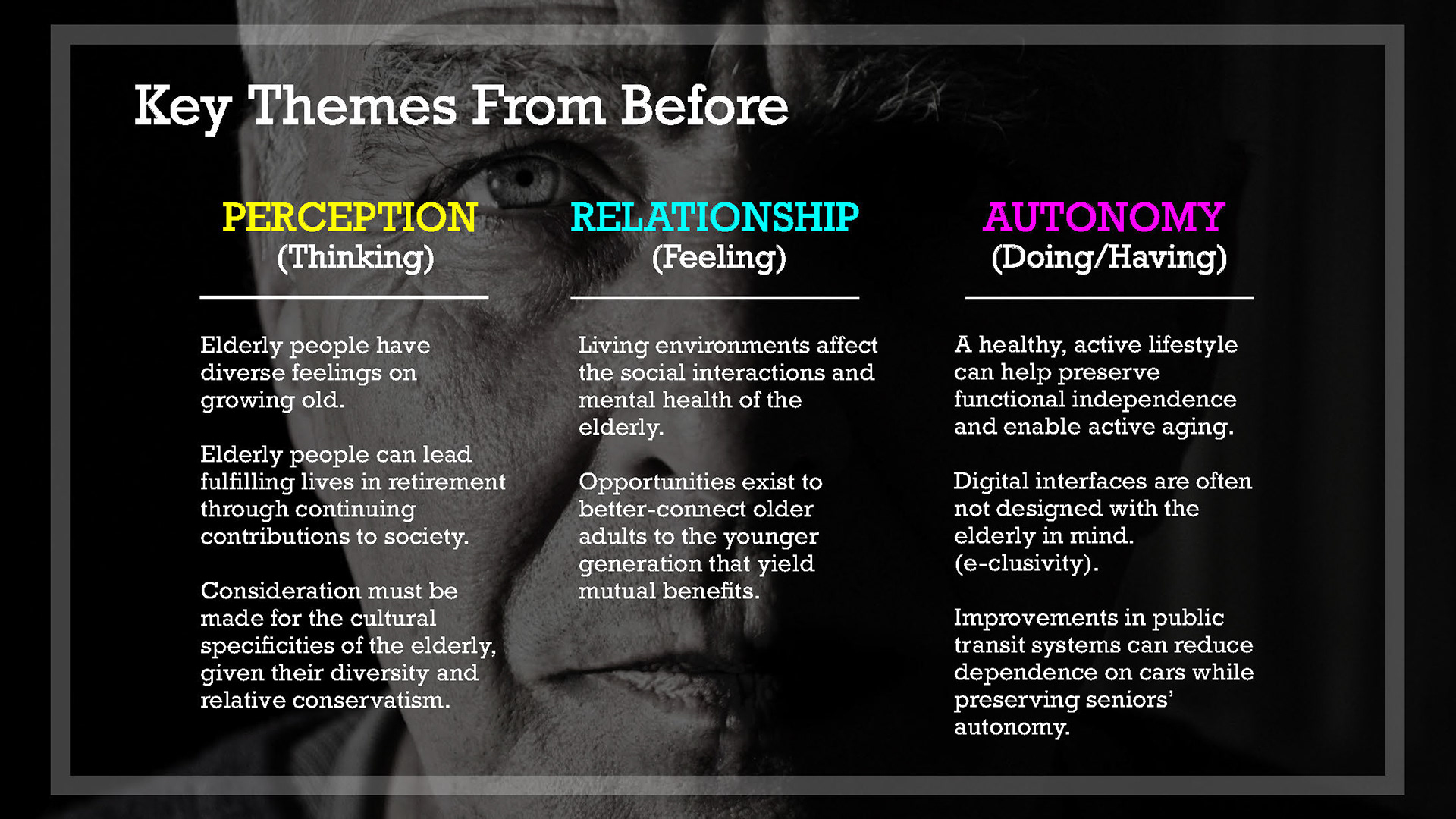 Key Themes From Before

PERCEPTION
(Thinking)

Elderly people have diverse feelings on growing old.

Elderly people can lead fulfilling lives in retirement through continuing contributions to society.

Consideration must be made for the cultural specificities of the elderly, given their diversity and relative conservatism.

RELATIONSHIP
(Feeling)

Living environments affect the social interactions and mental health of the elderly.

Opportunities exist to better-connect older adults to the younger generation that yield mutual benefits.

AUTONOMY
(Doing/Having)

A healthy, active lifestyle can help preserve functional independence and enable active aging.

Digital interfaces are often not designed with the elderly in mind. (e-clusivity).

Improvements in public transit systems can reduce dependence on cars while preserving seniors' autonomy.